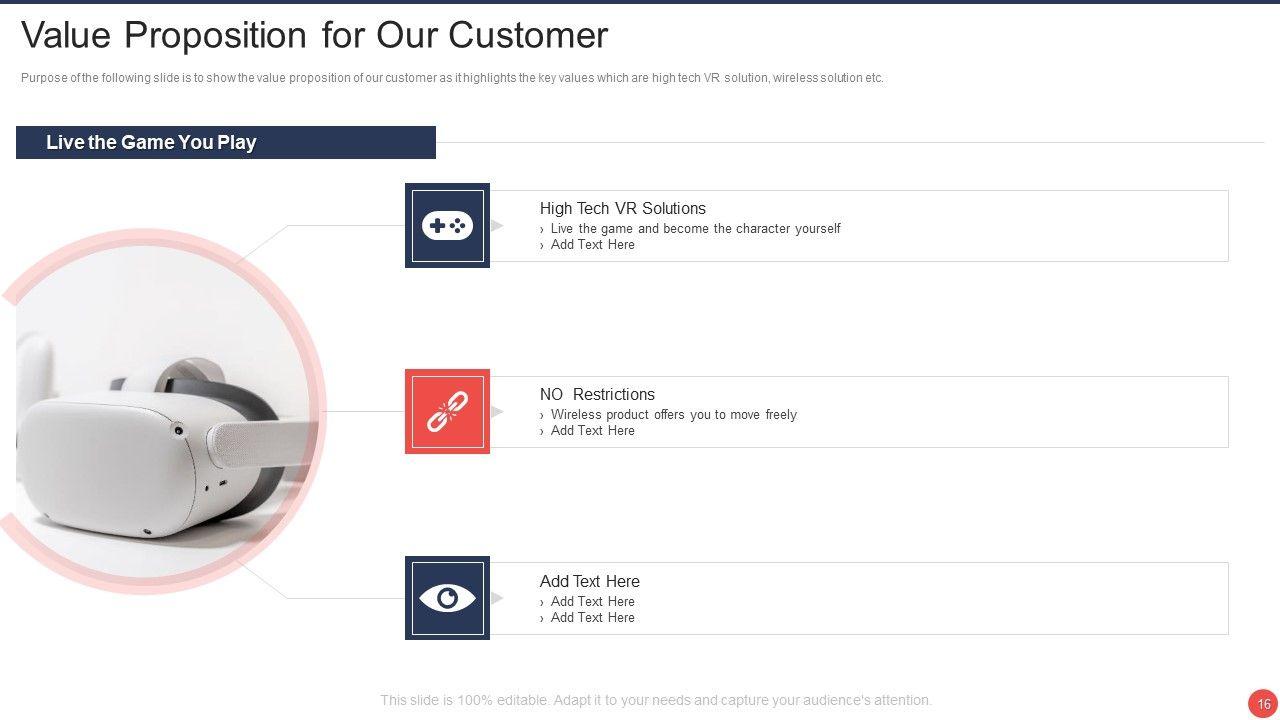 Value Proposition for Our Customer

Purpose of the following slide is to show the value proposition of our customer as it highlights the key values which are high tech VR solution, wireless solution etc.

Live the Game You Play

High Tech VR Solutions
› Live the game and become the character yourself
› Add Text Here

NO Restrictions
› Wireless product offers you to move freely
› Add Text Here

Add Text Here
› Add Text Here
› Add Text Here

This slide is 100% editable. Adapt it to your needs and capture your audience's attention.

16